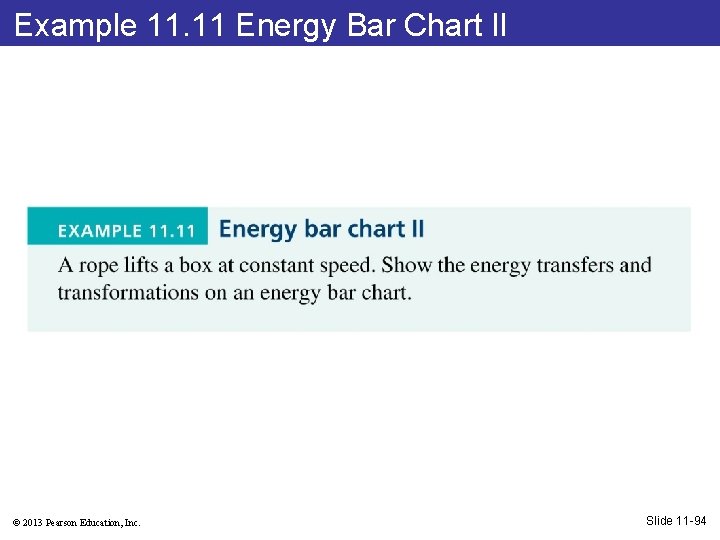 Example 11.11 Energy Bar Chart II

EXAMPLE 11.11 Energy bar chart II

A rope lifts a box at constant speed. Show the energy transfers and transformations on an energy bar chart.

© 2013 Pearson Education, Inc.

Slide 11-94